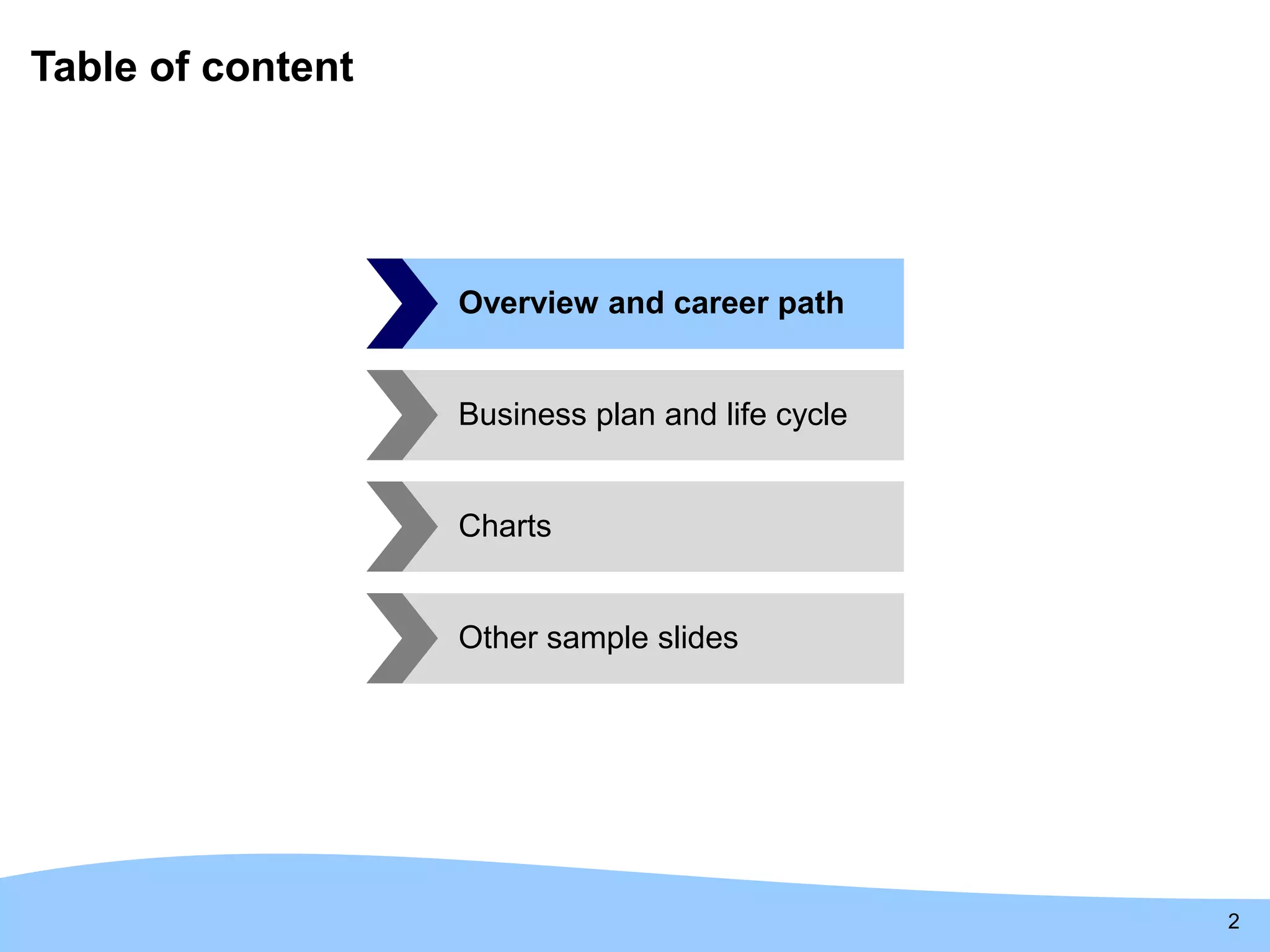 Table of content

Overview and career path

Business plan and life cycle

Charts

Other sample slides

2